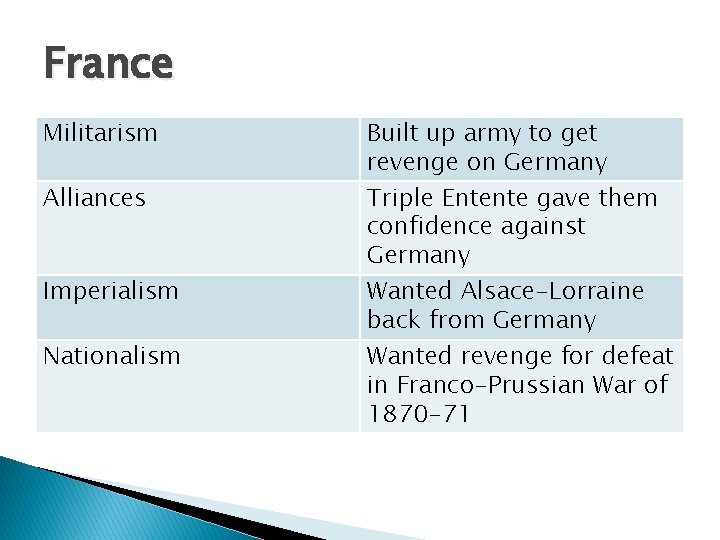 France

| Militarism | Built up army to get revenge on Germany |
|---|---|
| Alliances | Triple Entente gave them confidence against Germany |
| Imperialism | Wanted Alsace-Lorraine back from Germany |
| Nationalism | Wanted revenge for defeat in Franco-Prussian War of 1870-71 |